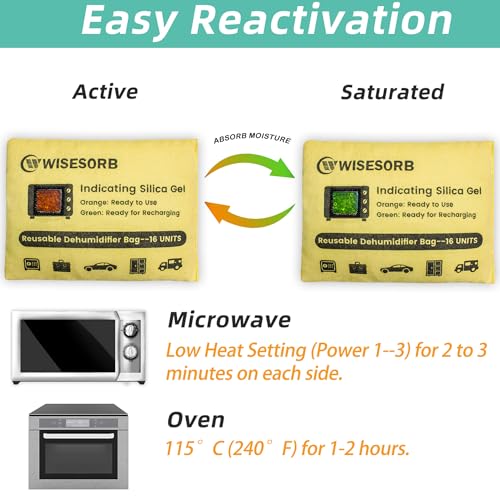 Easy Reactivation

Active

Saturated

ABSORB MOISTURE

WISESORB

Indicating Silica Gel
Orange: Ready to Use
Green: Ready for Recharging

Reusable Dehumidifier Bag--16 UNITS

WISESORB

Indicating Silica Gel
Orange: Ready to Use
Green: Ready for Recharging

Reusable Dehumidifier Bag--16 UNITS

Microwave
Low Heat Setting (Power 1--3) for 2 to 3 minutes on each side.

Oven
115° C (240° F) for 1-2 hours.